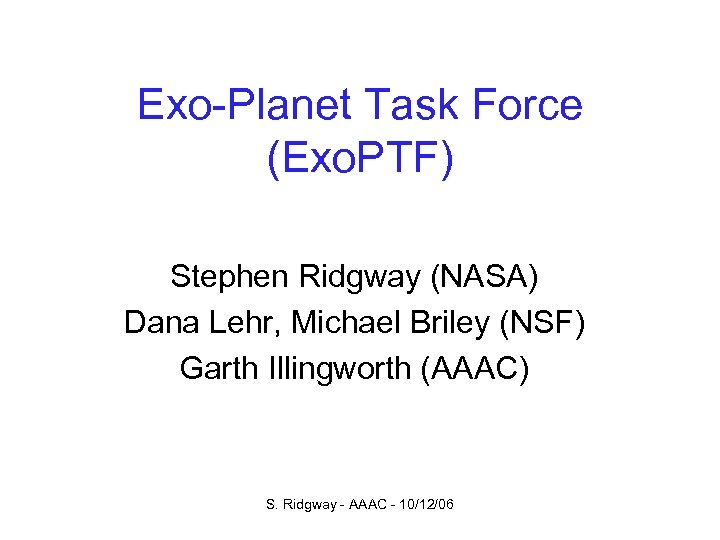 Exo-Planet Task Force
(ExoPTF)

Stephen Ridgway (NASA)
Dana Lehr, Michael Briley (NSF)
Garth Illingworth (AAAC)

S. Ridgway - AAAC - 10/12/06